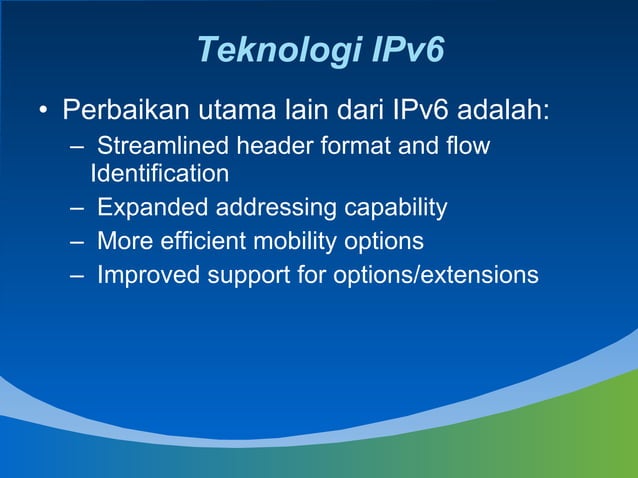 Teknologi IPv6

• Perbaikan utama lain dari IPv6 adalah:
– Streamlined header format and flow Identification
– Expanded addressing capability
– More efficient mobility options
– Improved support for options/extensions